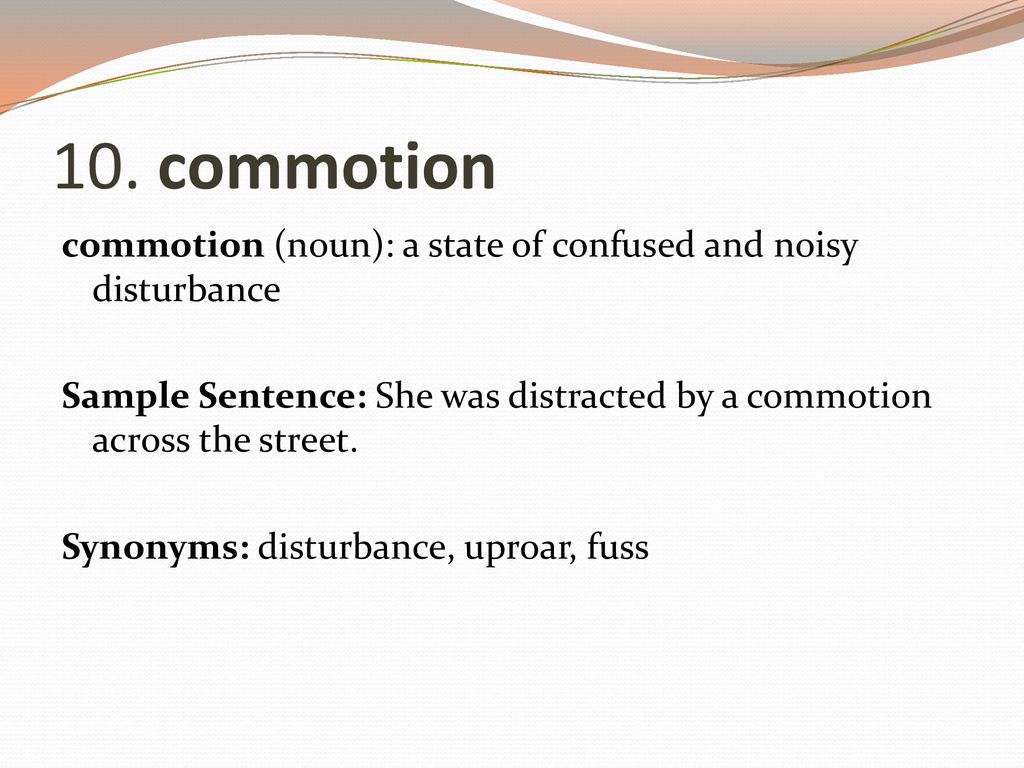 10. commotion

commotion (noun): a state of confused and noisy disturbance

Sample Sentence: She was distracted by a commotion across the street.

Synonyms: disturbance, uproar, fuss